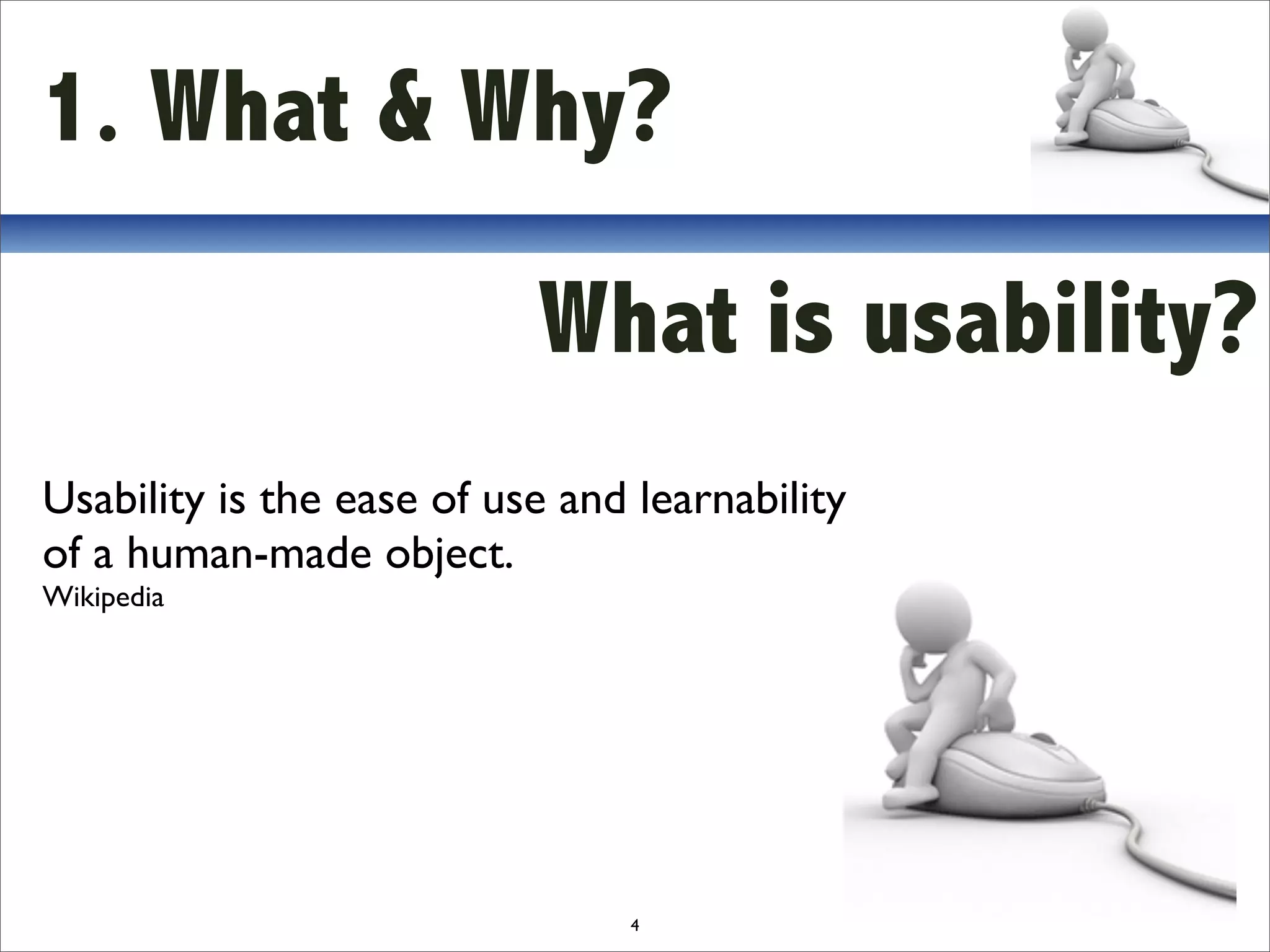 1. What & Why?

What is usability?

Usability is the ease of use and learnability of a human-made object.
Wikipedia

4